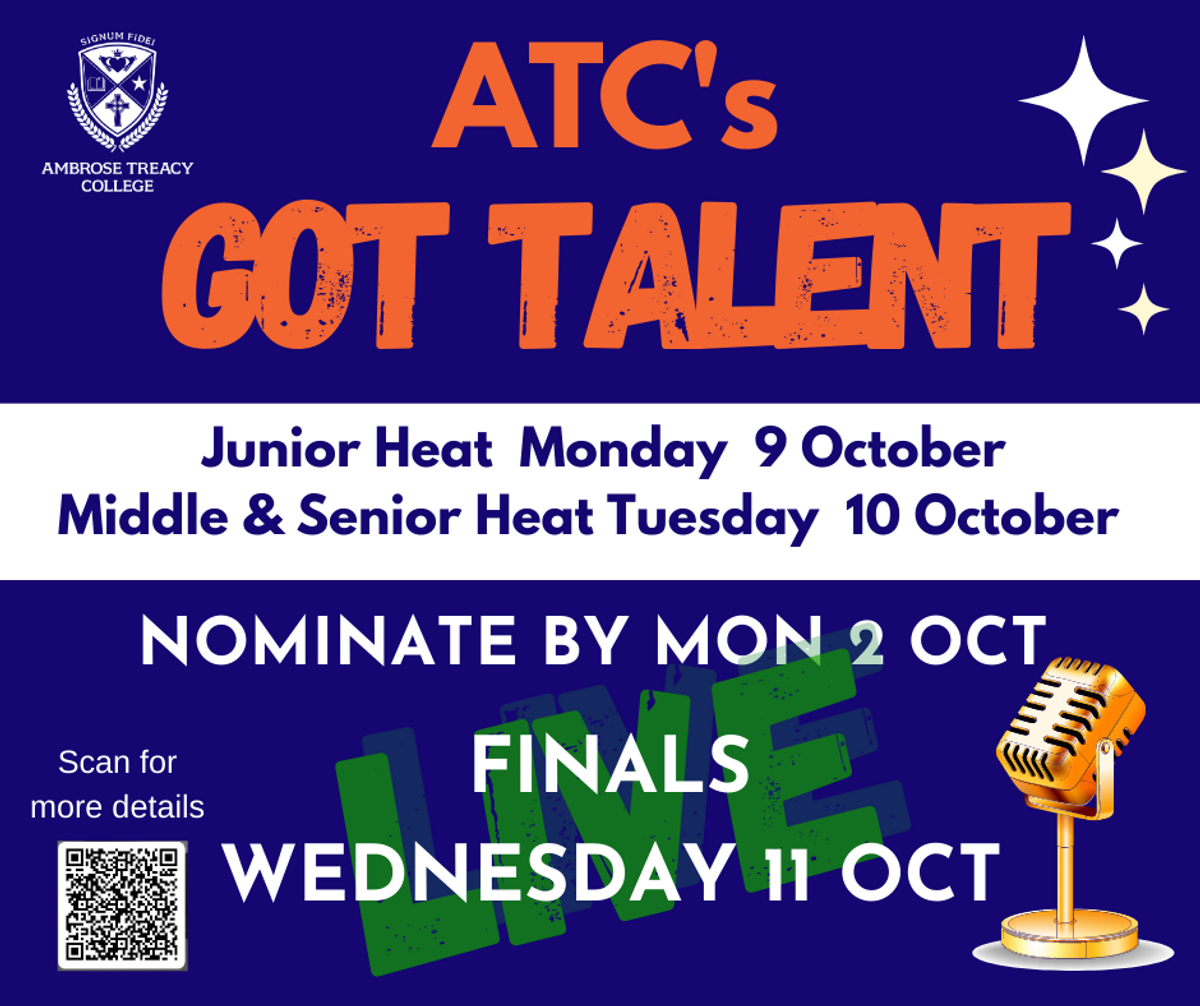 SIGNUM FIDEI
AMBROSE TREACY COLLEGE

ATC's
GOT TALENT

Junior Heat Monday 9 October
Middle & Senior Heat Tuesday 10 October

NOMINATE BY MON 2 OCT

LIVE

FINALS
WEDNESDAY 11 OCT

Scan for more details